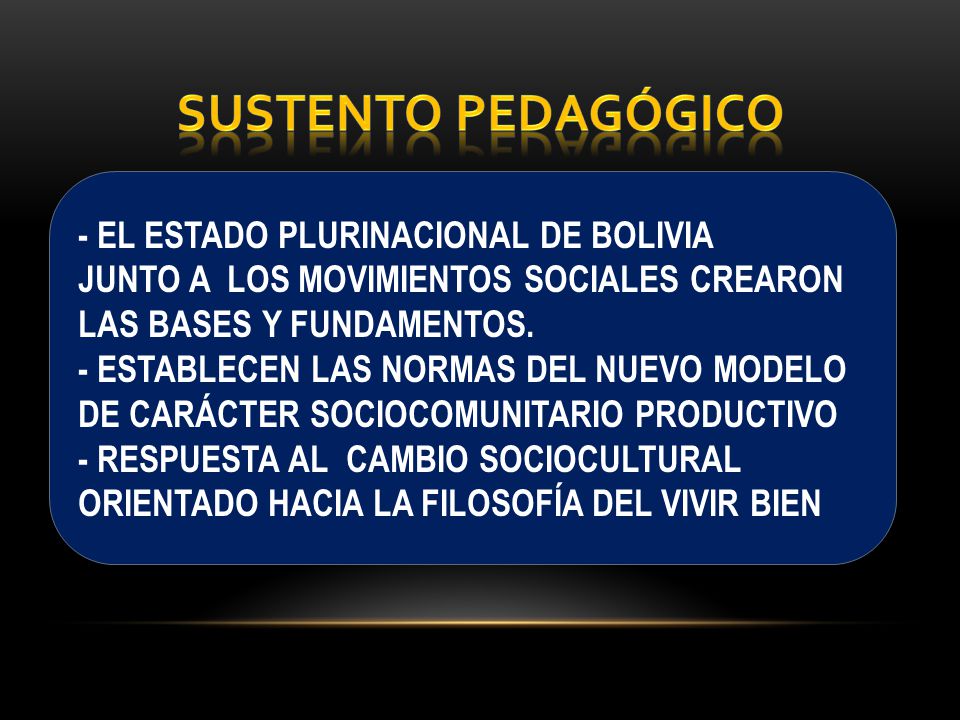 SUSTENTO PEDAGÓGICO

- EL ESTADO PLURINACIONAL DE BOLIVIA JUNTO A LOS MOVIMIENTOS SOCIALES CREARON LAS BASES Y FUNDAMENTOS.
- ESTABLECEN LAS NORMAS DEL NUEVO MODELO DE CARÁCTER SOCIOCOMUNITARIO PRODUCTIVO
- RESPUESTA AL CAMBIO SOCIOCULTURAL ORIENTADO HACIA LA FILOSOFÍA DEL VIVIR BIEN